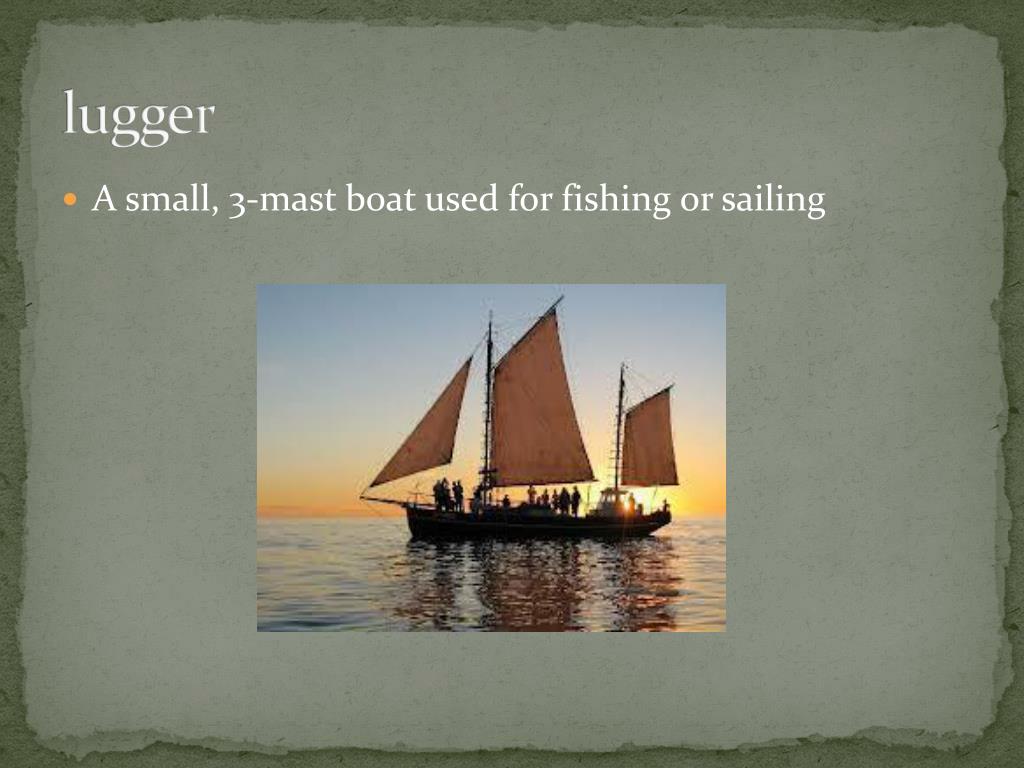 lugger

A small, 3-mast boat used for fishing or sailing